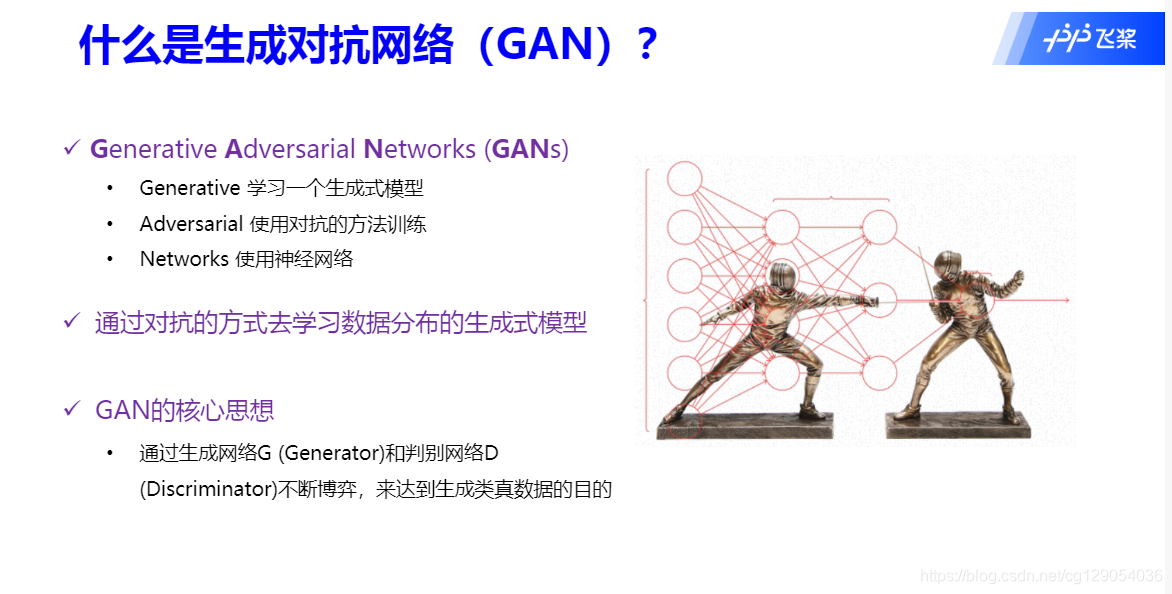 什么是生成对抗网络（GAN）？

飞桨

✓ Generative Adversarial Networks (GANs)

• Generative 学习一个生成式模型
• Adversarial 使用对抗的方法训练
• Networks 使用神经网络

✓ 通过对抗的方式去学习数据分布的生成式模型

✓ GAN的核心思想

• 通过生成网络G (Generator)和判别网络D (Discriminator)不断博弈，来达到生成类真数据的目的

https://blog.csdn.net/cg129054036